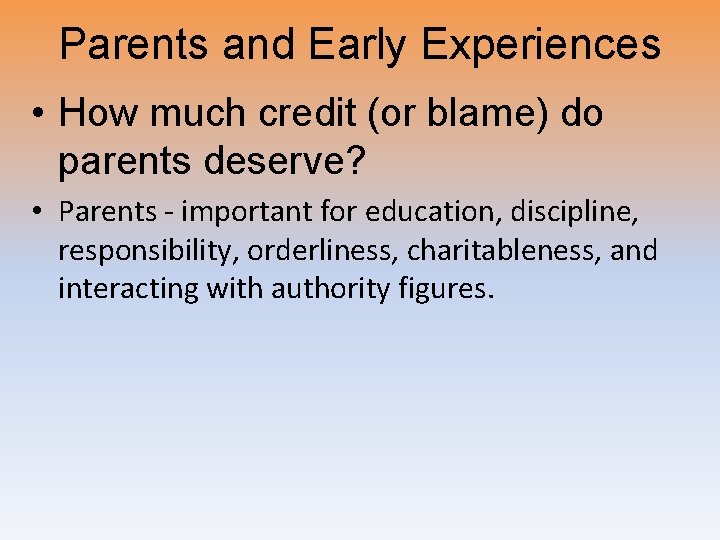 Parents and Early Experiences

• How much credit (or blame) do parents deserve?

• Parents - important for education, discipline, responsibility, orderliness, charitableness, and interacting with authority figures.